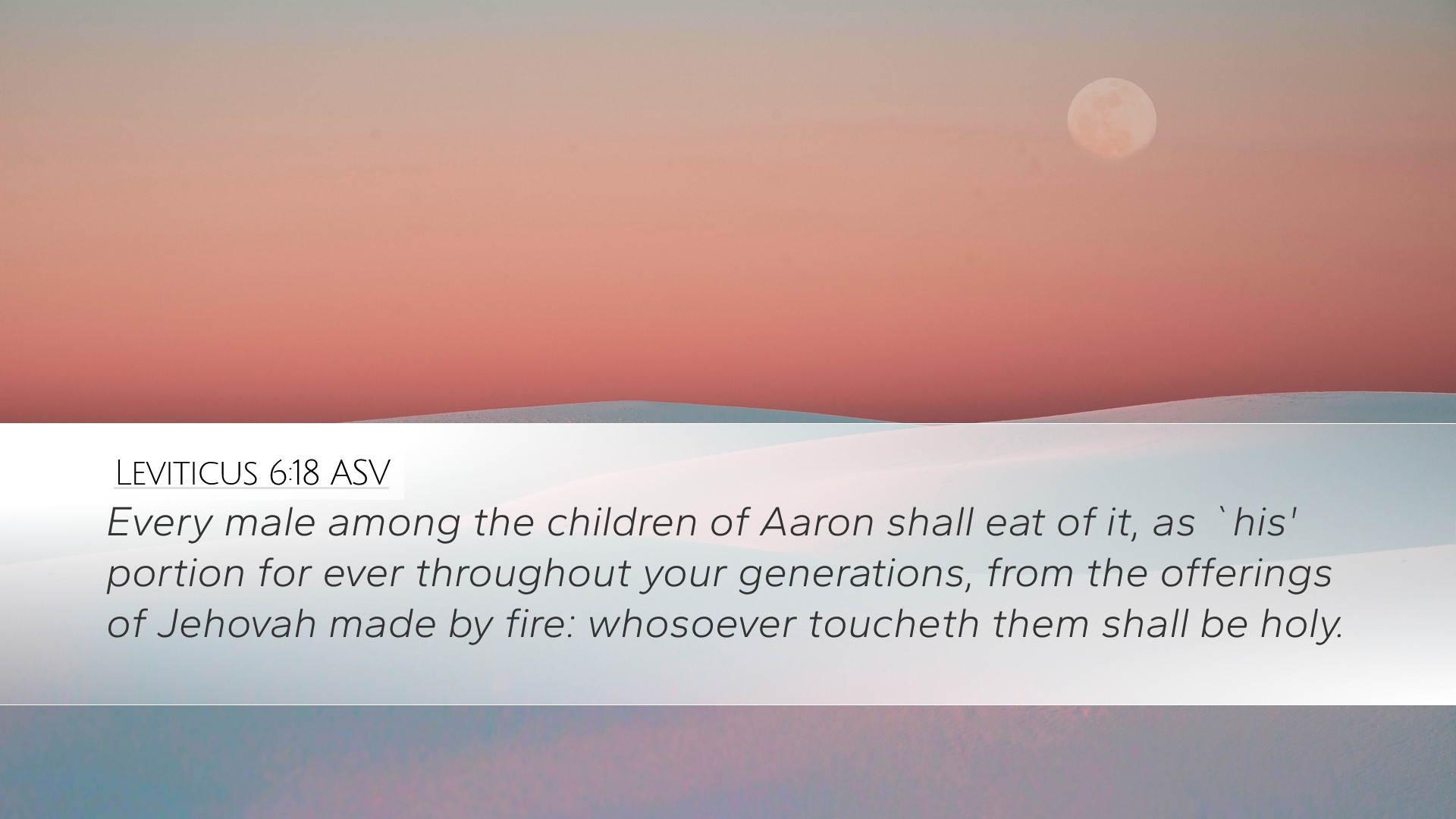 Leviticus 6:18 ASV

Every male among the children of Aaron shall eat of it, as `his' portion for ever throughout your generations, from the offerings of Jehovah made by fire: whosoever toucheth them shall be holy.